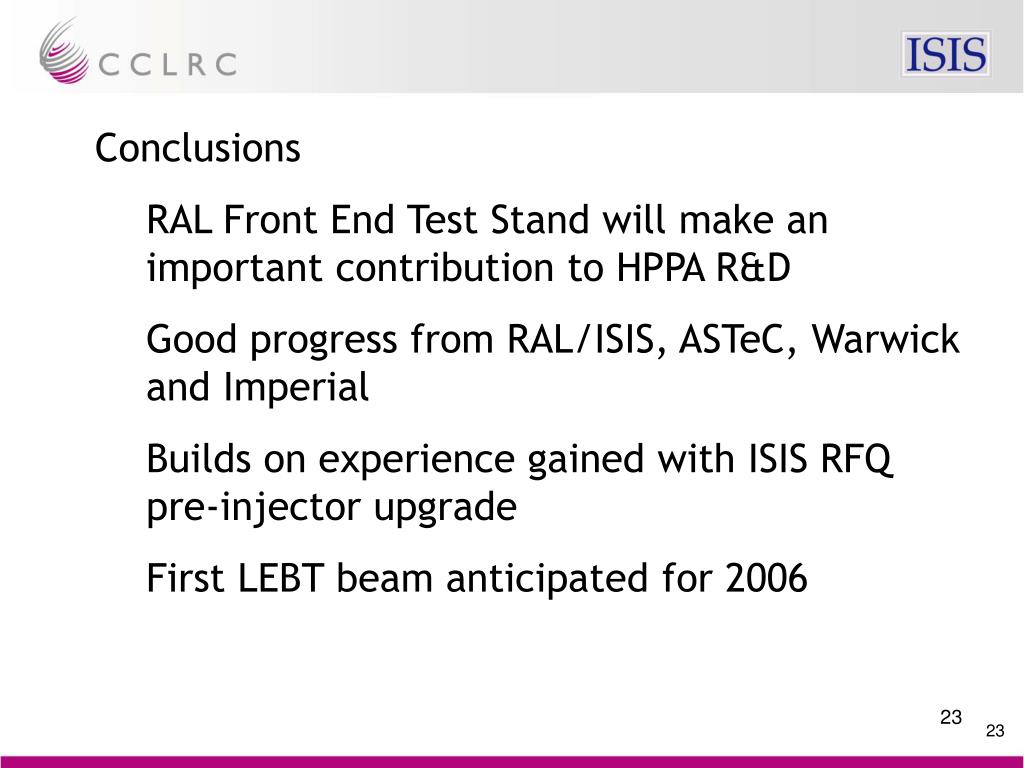 CCLRC

ISIS

Conclusions

RAL Front End Test Stand will make an important contribution to HPPA R&D

Good progress from RAL/ISIS, ASTeC, Warwick and Imperial

Builds on experience gained with ISIS RFQ pre-injector upgrade

First LEBT beam anticipated for 2006

23

23